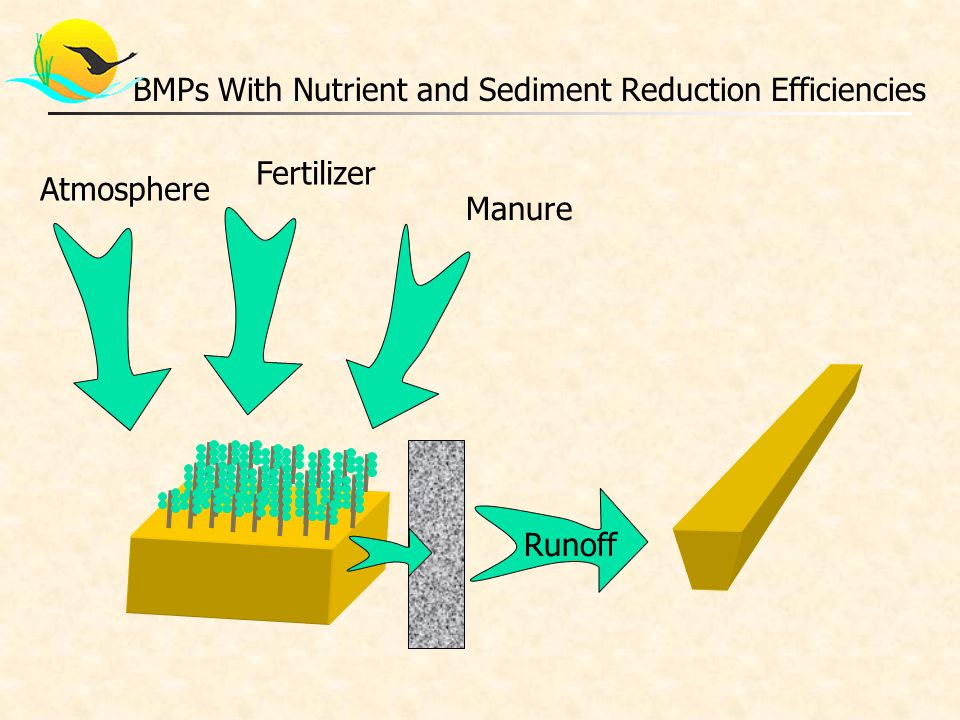 BMPs With Nutrient and Sediment Reduction Efficiencies

Atmosphere

Fertilizer

Manure

Runoff